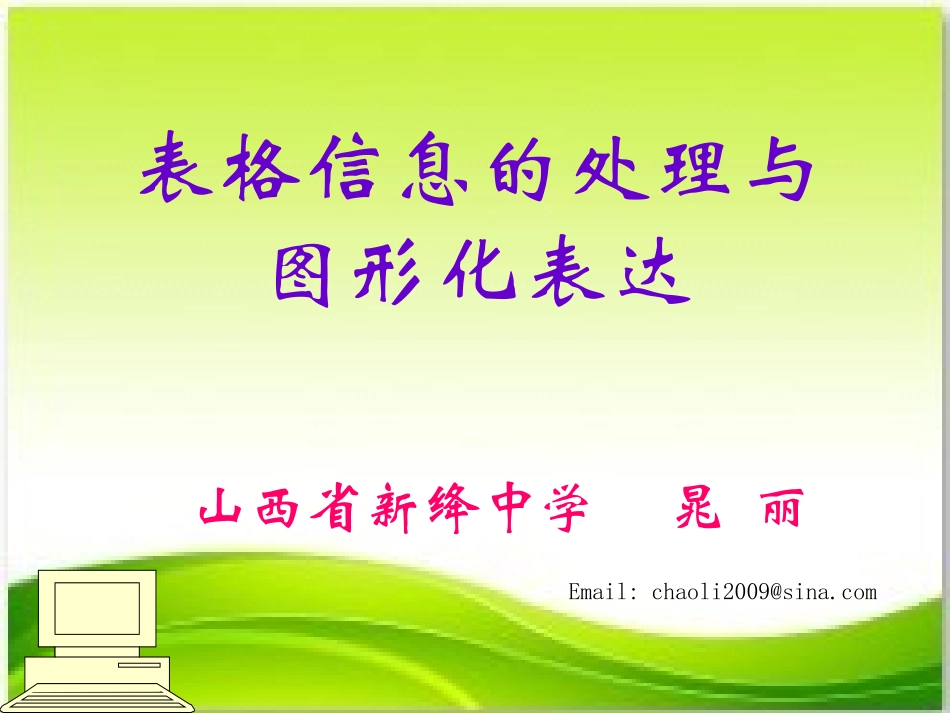 表格信息的处理与图形化表达

山西省新绛中学　晁 丽

Email: chaoli2009@sina.com